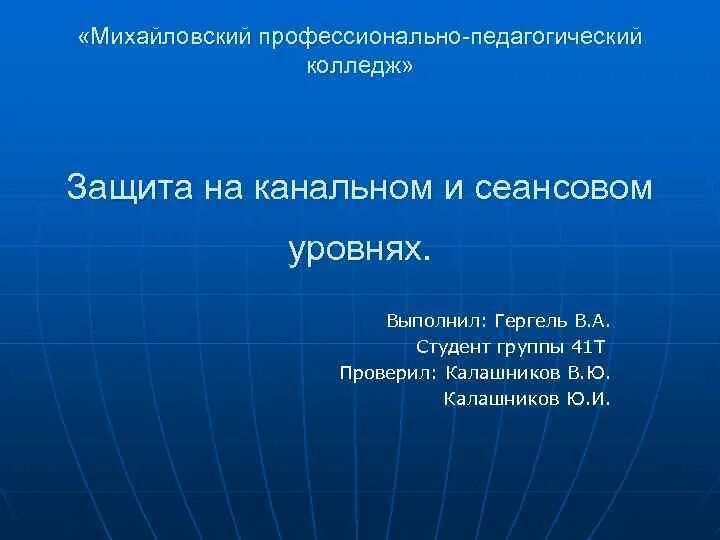 «Михайловский профессионально-педагогический колледж»

Защита на канальном и сеансовом уровнях.

Выполнил: Гергель В.А.
Студент группы 41Т
Проверил: Калашников В.Ю.
Калашников Ю.И.